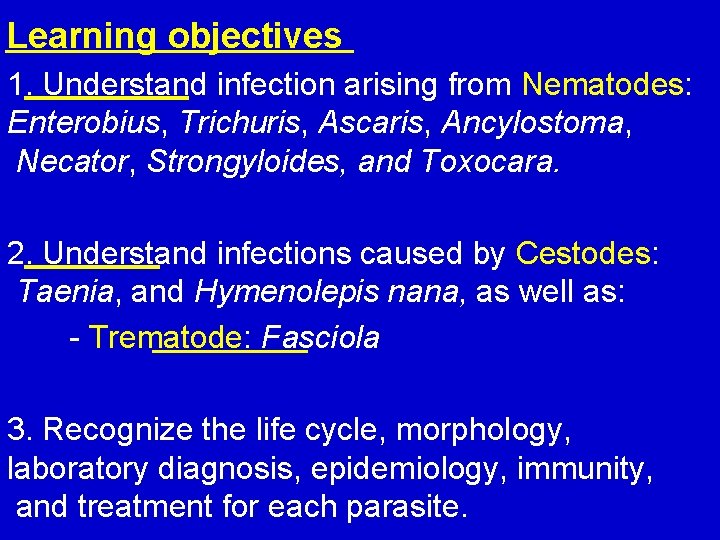 Learning objectives

1. Understand infection arising from Nematodes: Enterobius, Trichuris, Ascaris, Ancylostoma, Necator, Strongyloides, and Toxocara.

2. Understand infections caused by Cestodes: Taenia, and Hymenolepis nana, as well as:

- Trematode: Fasciola

3. Recognize the life cycle, morphology, laboratory diagnosis, epidemiology, immunity, and treatment for each parasite.